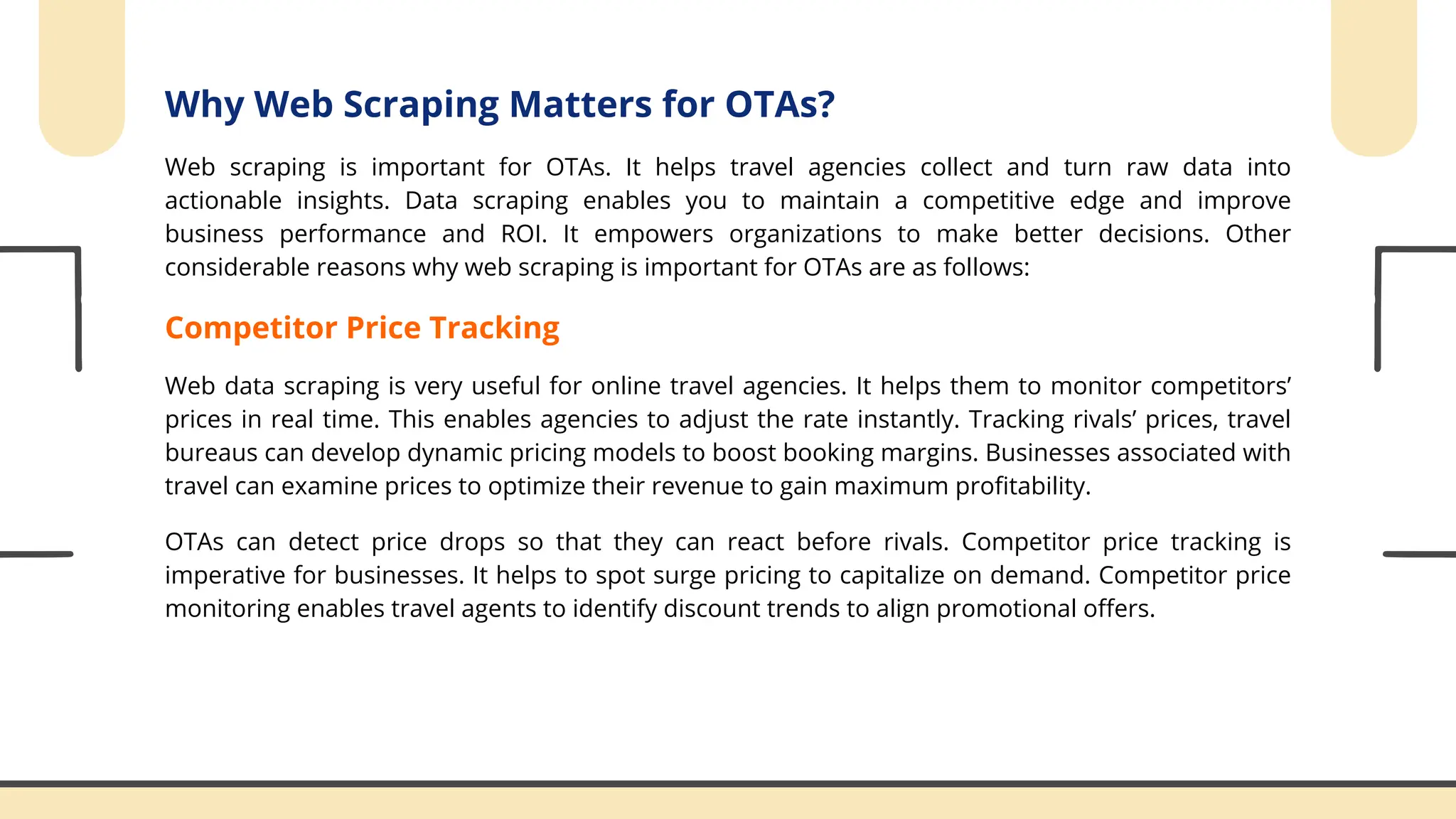 Why Web Scraping Matters for OTAs?

Web scraping is important for OTAs. It helps travel agencies collect and turn raw data into actionable insights. Data scraping enables you to maintain a competitive edge and improve business performance and ROI. It empowers organizations to make better decisions. Other considerable reasons why web scraping is important for OTAs are as follows:

Competitor Price Tracking

Web data scraping is very useful for online travel agencies. It helps them to monitor competitors' prices in real time. This enables agencies to adjust the rate instantly. Tracking rivals' prices, travel bureaus can develop dynamic pricing models to boost booking margins. Businesses associated with travel can examine prices to optimize their revenue to gain maximum profitability.

OTAs can detect price drops so that they can react before rivals. Competitor price tracking is imperative for businesses. It helps to spot surge pricing to capitalize on demand. Competitor price monitoring enables travel agents to identify discount trends to align promotional offers.